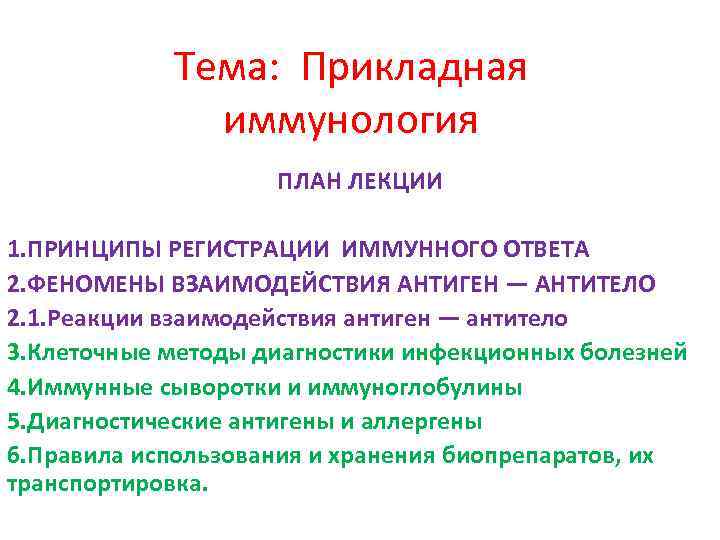 Тема: Прикладная иммунология

ПЛАН ЛЕКЦИИ

1.ПРИНЦИПЫ РЕГИСТРАЦИИ ИММУННОГО ОТВЕТА
2.ФЕНОМЕНЫ ВЗАИМОДЕЙСТВИЯ АНТИГЕН — АНТИТЕЛО
2.1.Реакции взаимодействия антиген — антитело
3.Клеточные методы диагностики инфекционных болезней
4.Иммунные сыворотки и иммуноглобулины
5.Диагностические антигены и аллергены
6.Правила использования и хранения биопрепаратов, их транспортировка.